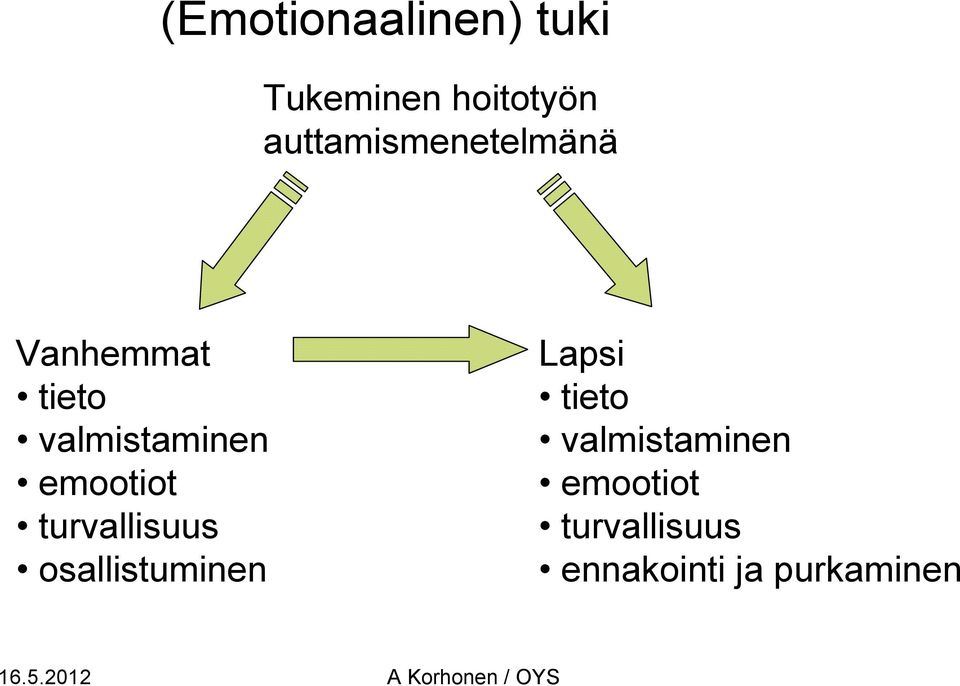 (Emotionaalinen) tuki

Tukeminen hoitotyön auttamismenetelmänä

Vanhemmat
• tieto
• valmistaminen
• emootiot
• turvallisuus
• osallistuminen

Lapsi
• tieto
• valmistaminen
• emootiot
• turvallisuus
• ennakointi ja purkaminen

16.5.2012

A Korhonen / OYS